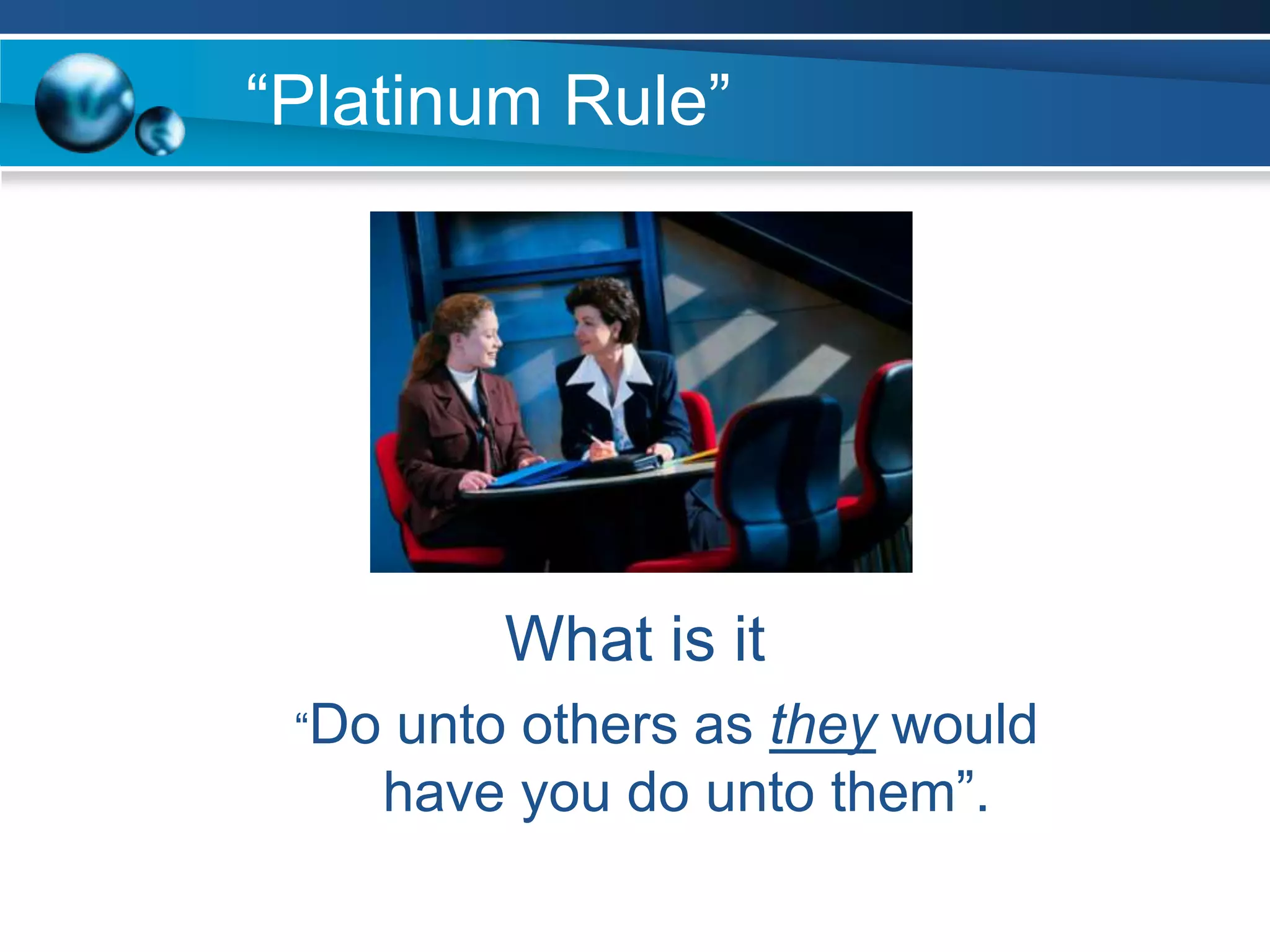 “Platinum Rule”

What is it

“Do unto others as they would have you do unto them”.